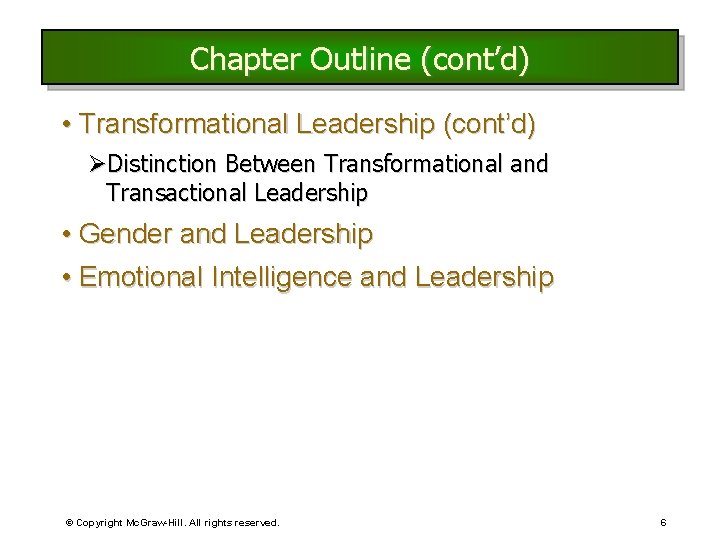 Chapter Outline (cont’d)

• Transformational Leadership (cont’d)

➢Distinction Between Transformational and Transactional Leadership

• Gender and Leadership

• Emotional Intelligence and Leadership

© Copyright McGraw-Hill. All rights reserved.

6